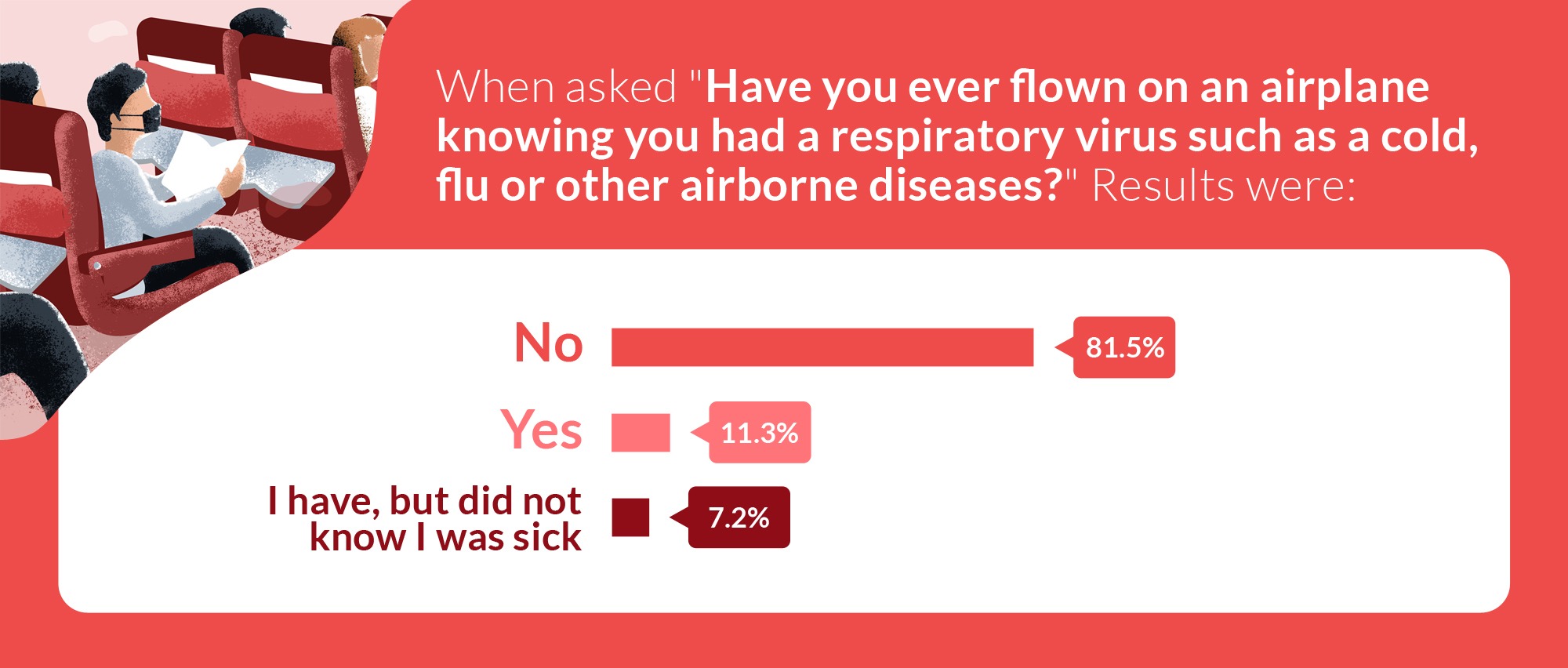 When asked "Have you ever flown on an airplane knowing you had a respiratory virus such as a cold, flu or other airborne diseases?" Results were:

No 81.5%

Yes 11.3%

I have, but did not know I was sick 7.2%